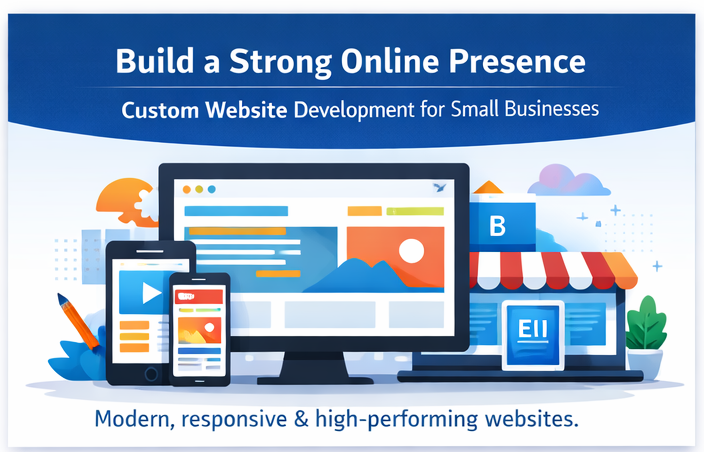 Build a Strong Online Presence

Custom Website Development for Small Businesses

B

EII

Modern, responsive & high-performing websites.